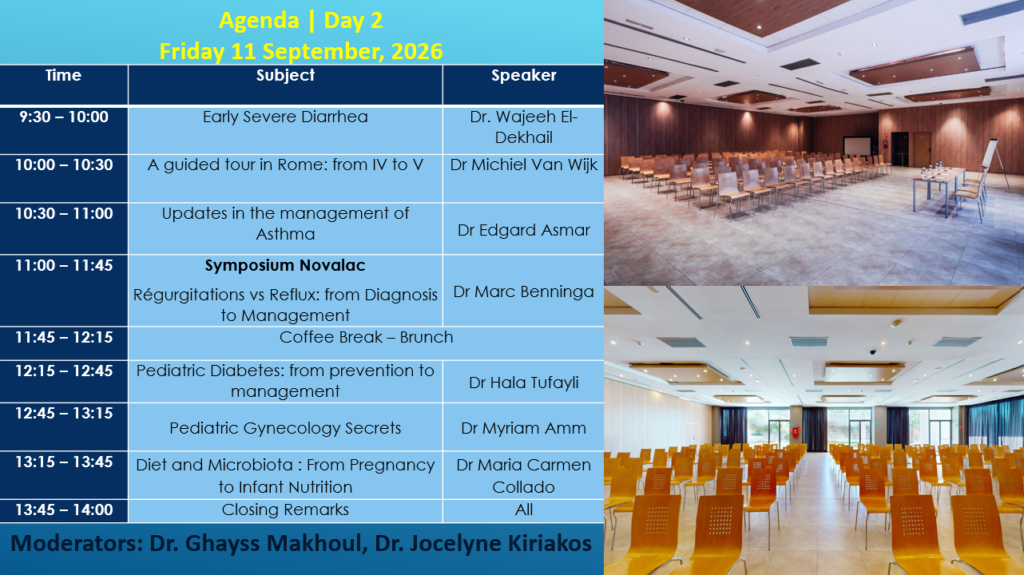 Agenda | Day 2
Friday 11 September, 2026

| Time | Subject | Speaker |
|---|---|---|
| 9:30 – 10:00 | Early Severe Diarrhea | Dr. Wajeeh El-Dekhail |
| 10:00 – 10:30 | A guided tour in Rome: from IV to V | Dr Michiel Van Wijk |
| 10:30 – 11:00 | Updates in the management of Asthma | Dr Edgard Asmar |
| 11:00 – 11:45 | Symposium Novalac Régurgitations vs Reflux: from Diagnosis to Management | Dr Marc Benninga |
| 11:45 – 12:15 | Coffee Break – Brunch | |
| 12:15 – 12:45 | Pediatric Diabetes: from prevention to management | Dr Hala Tufayli |
| 12:45 – 13:15 | Pediatric Gynecology Secrets | Dr Myriam Amm |
| 13:15 – 13:45 | Diet and Microbiota : From Pregnancy to Infant Nutrition | Dr Maria Carmen Collado |
| 13:45 – 14:00 | Closing Remarks | All |

Moderators: Dr. Ghayss Makhoul, Dr. Jocelyne Kiriakos